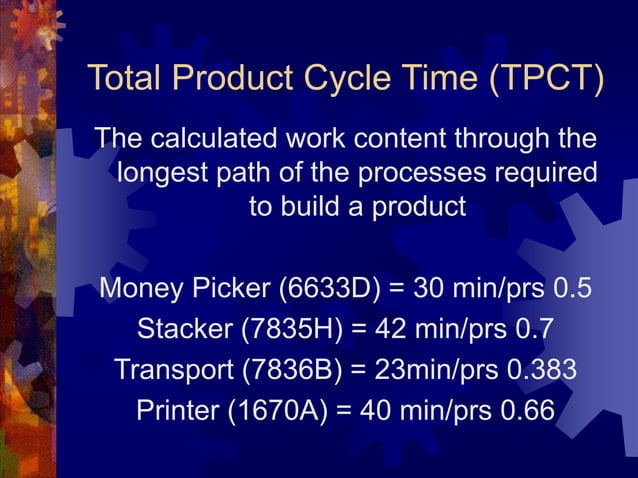 Total Product Cycle Time (TPCT)

The calculated work content through the longest path of the processes required to build a product

Money Picker (6633D) = 30 min/prs 0.5
Stacker (7835H) = 42 min/prs 0.7
Transport (7836B) = 23min/prs 0.383
Printer (1670A) = 40 min/prs 0.66